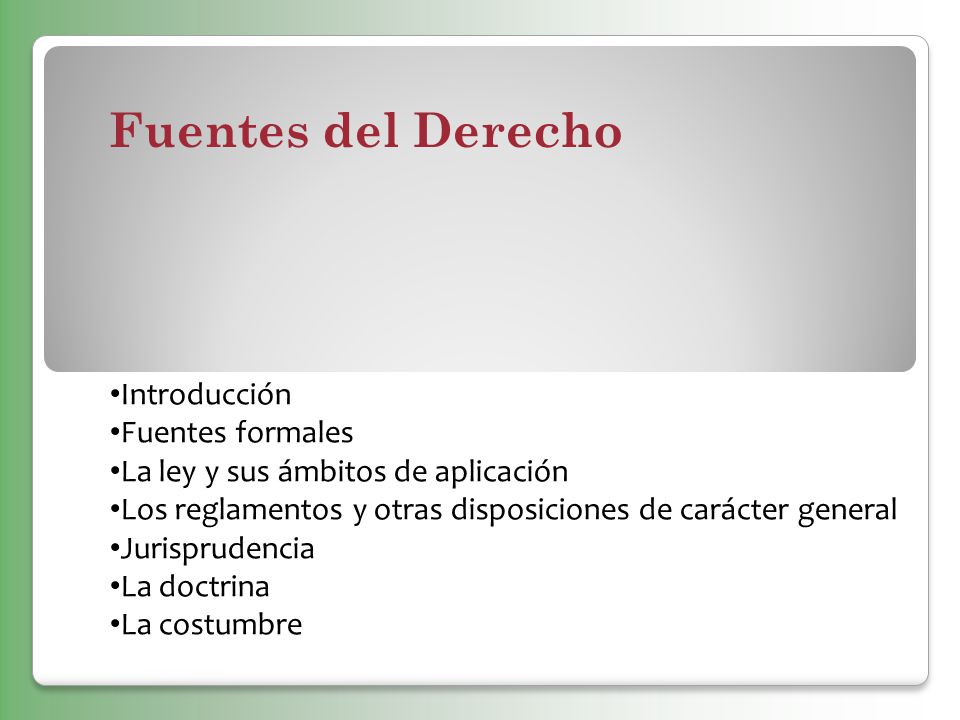 Fuentes del Derecho

•Introducción
•Fuentes formales
•La ley y sus ámbitos de aplicación
•Los reglamentos y otras disposiciones de carácter general
•Jurisprudencia
•La doctrina
•La costumbre